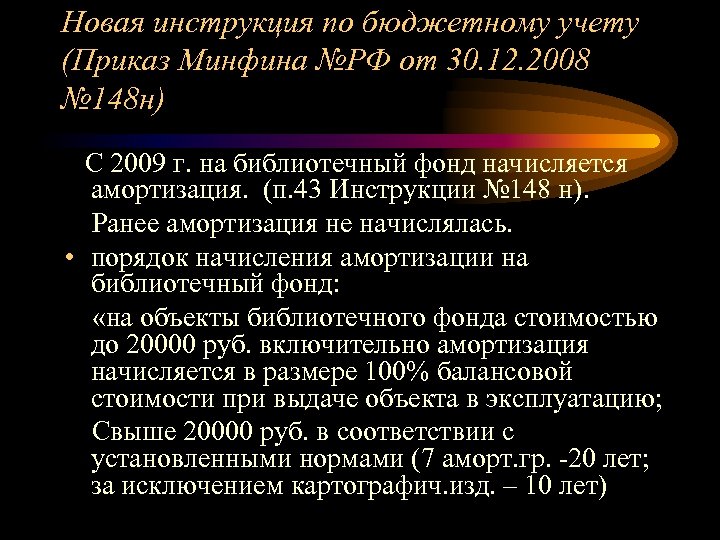 Новая инструкция по бюджетному учету (Приказ Минфина №РФ от 30.12.2008 №148н)

С 2009 г. на библиотечный фонд начисляется амортизация. (п.43 Инструкции №148 н).

Ранее амортизация не начислялась.

• порядок начисления амортизации на библиотечный фонд:

«на объекты библиотечного фонда стоимостью до 20000 руб. включительно амортизация начисляется в размере 100% балансовой стоимости при выдаче объекта в эксплуатацию;

Свыше 20000 руб. в соответствии с установленными нормами (7 аморт.гр. -20 лет; за исключением картографич.изд. – 10 лет)